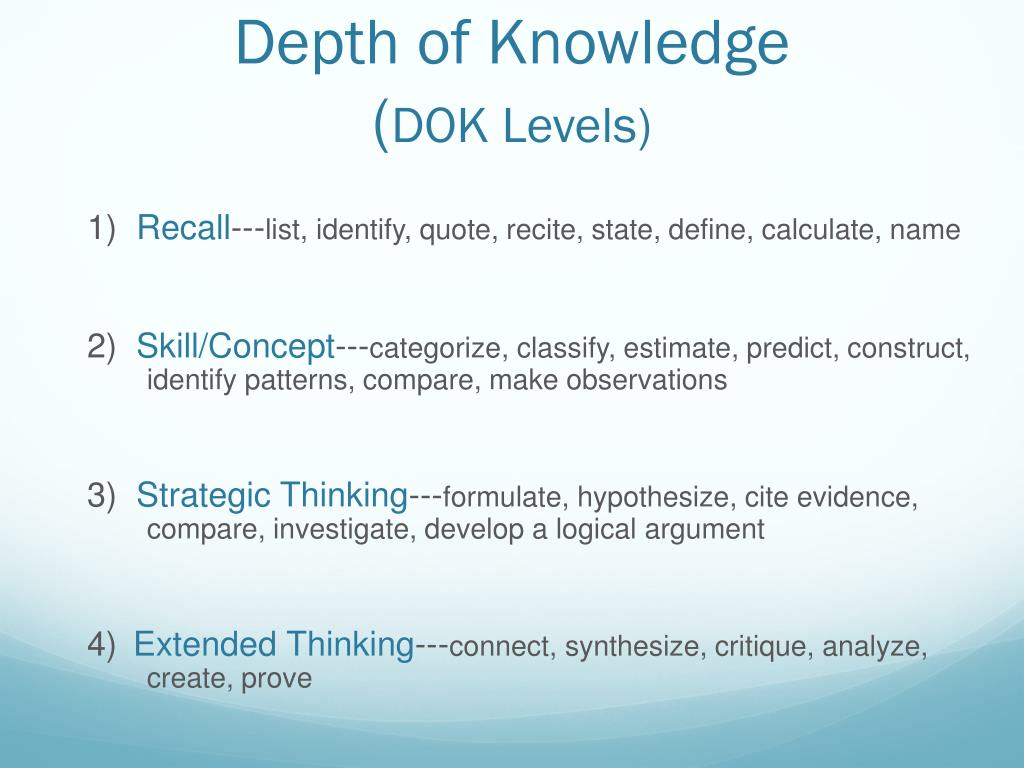 Depth of Knowledge
(DOK Levels)

1) Recall---list, identify, quote, recite, state, define, calculate, name

2) Skill/Concept---categorize, classify, estimate, predict, construct, identify patterns, compare, make observations

3) Strategic Thinking---formulate, hypothesize, cite evidence, compare, investigate, develop a logical argument

4) Extended Thinking---connect, synthesize, critique, analyze, create, prove